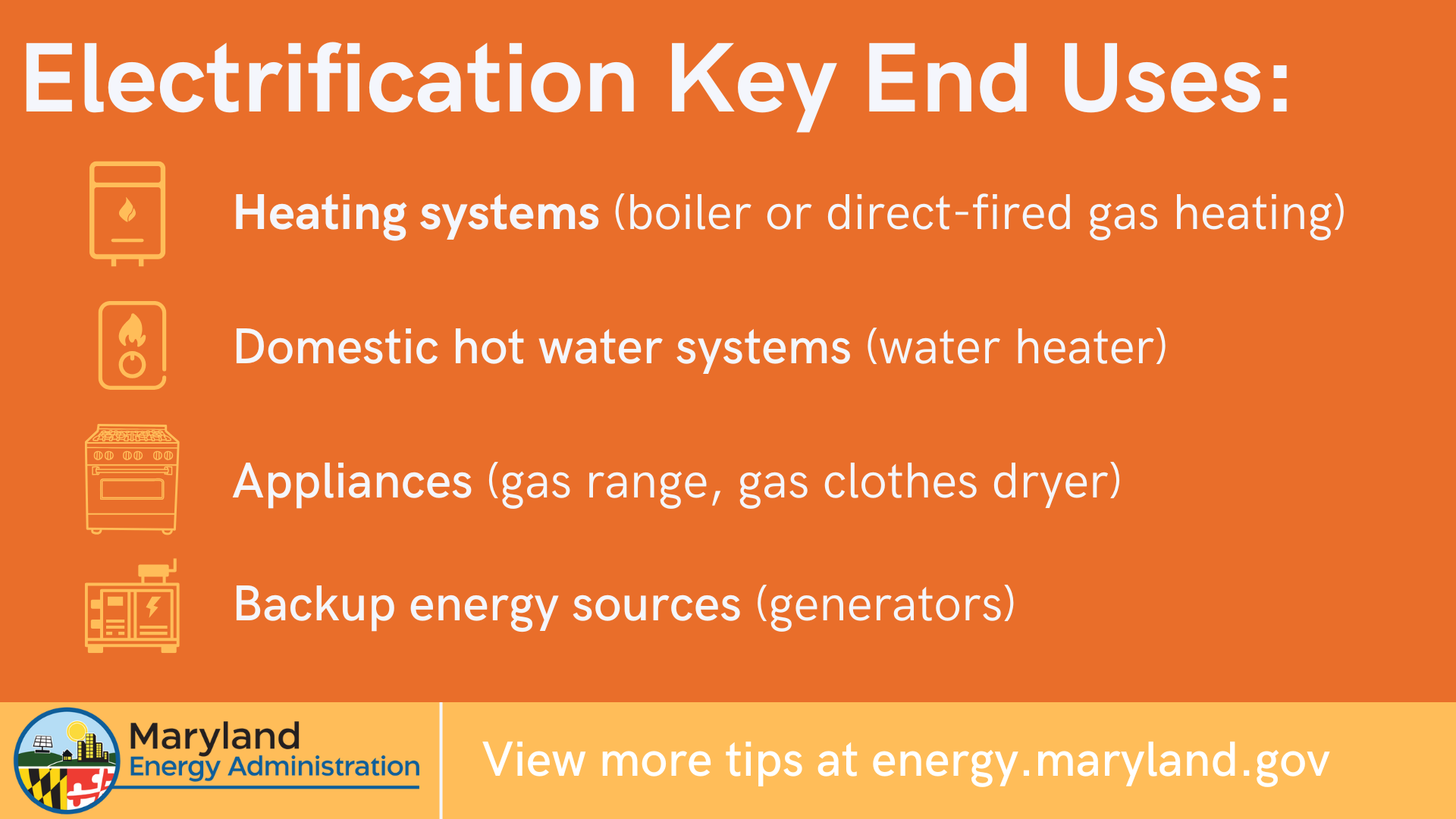 Electrification Key End Uses:

Heating systems (boiler or direct-fired gas heating)

Domestic hot water systems (water heater)

Appliances (gas range, gas clothes dryer)

Backup energy sources (generators)

Maryland Energy Administration

View more tips at energy.maryland.gov